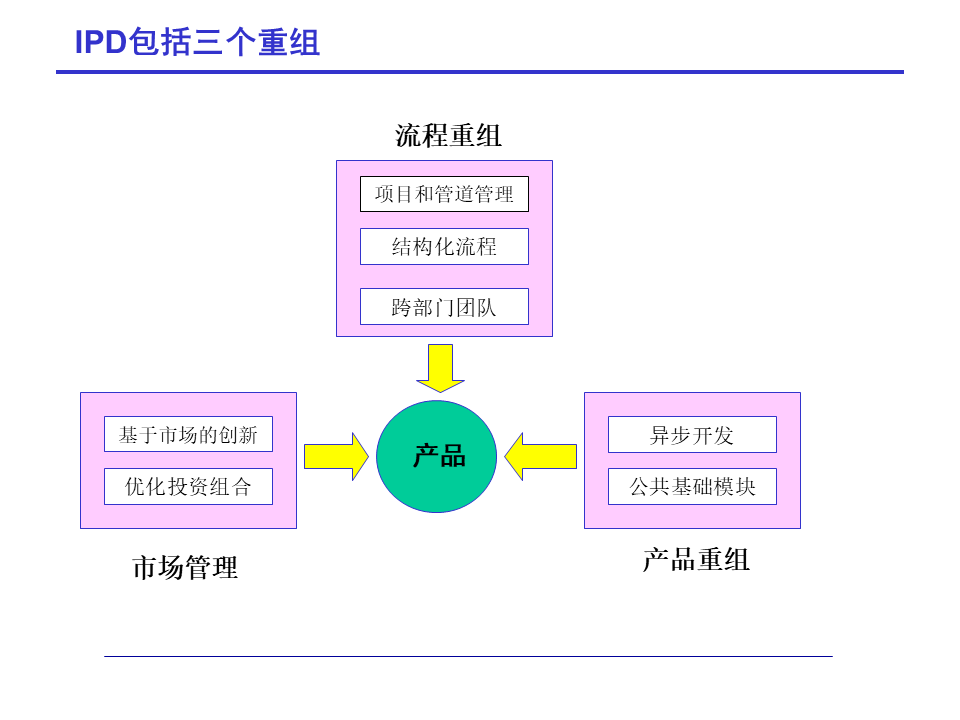 IPD包括三个重组

流程重组

项目和管道管理

结构化流程

跨部门团队

基于市场的创新

优化投资组合

产品

异步开发

公共基础模块

市场管理

产品重组